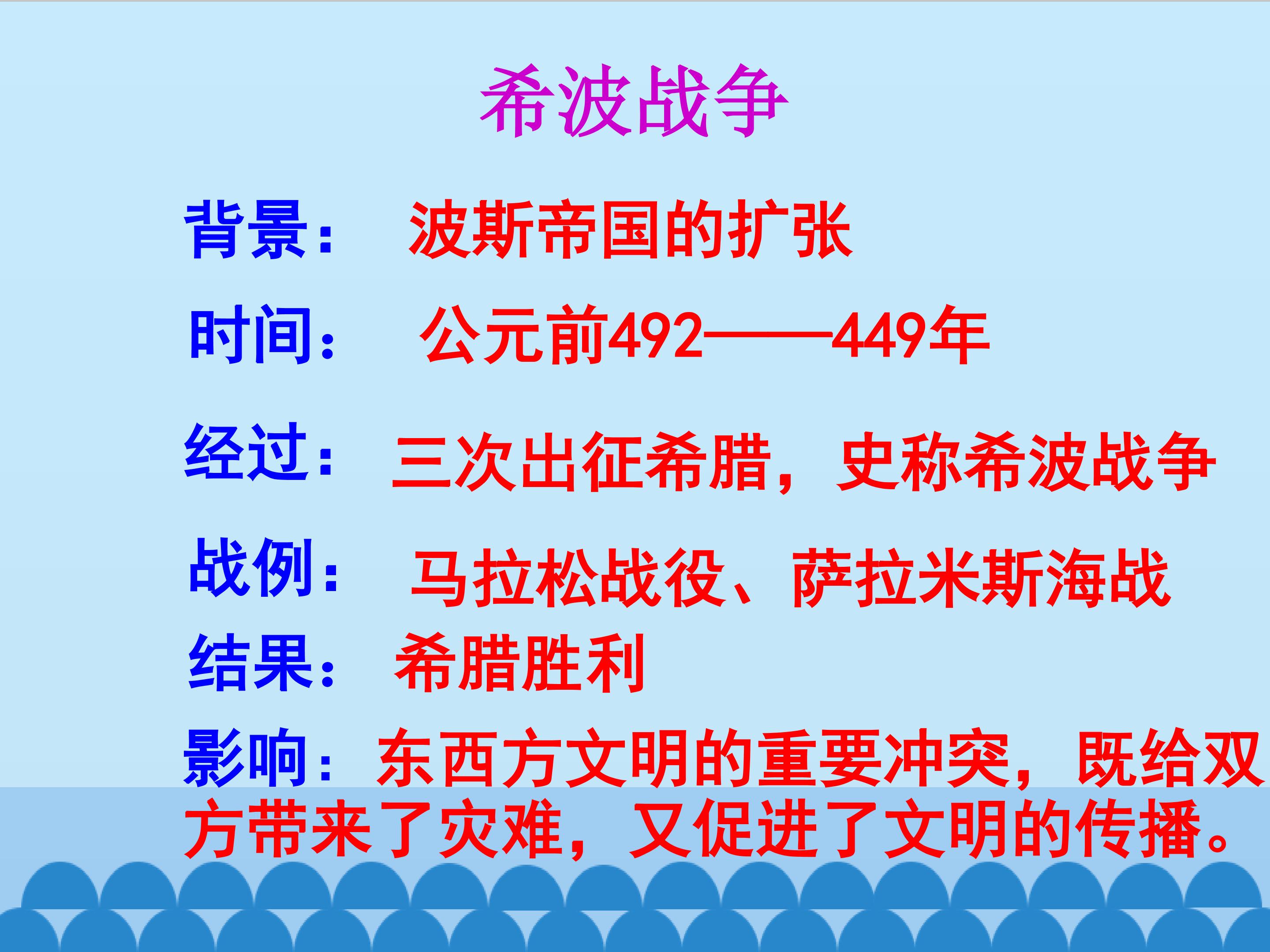 希波战争

背景： 波斯帝国的扩张

时间： 公元前492——449年

经过： 三次出征希腊，史称希波战争

战例： 马拉松战役、萨拉米斯海战

结果： 希腊胜利

影响：东西方文明的重要冲突，既给双方带来了灾难，又促进了文明的传播。